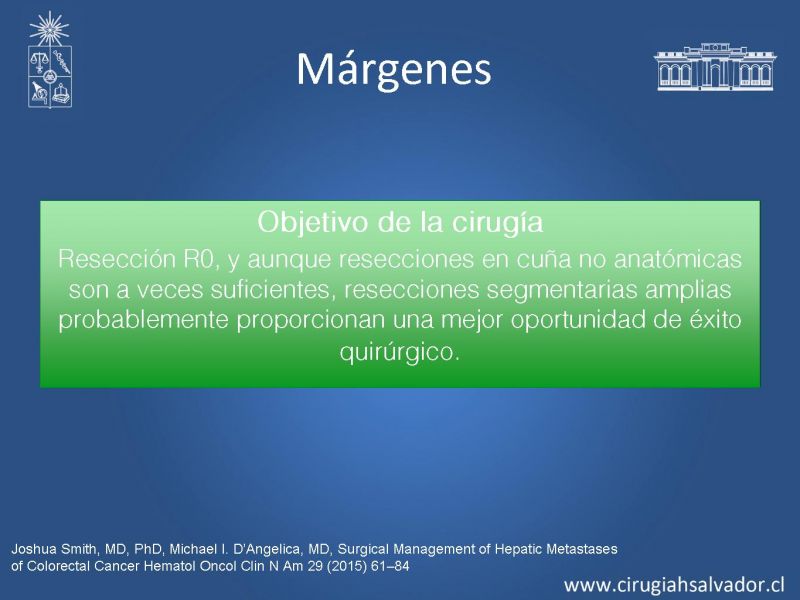 Márgenes

Objetivo de la cirugía
Resección R0, y aunque resecciones en cuña no anatómicas son a veces suficientes, resecciones segmentarias amplias probablemente proporcionan una mejor oportunidad de éxito quirúrgico.

Joshua Smith, MD, PhD, Michael I. D'Angelica, MD, Surgical Management of Hepatic Metastases of Colorectal Cancer Hematol Oncol Clin N Am 29 (2015) 61–84

www.cirugiahsalvador.cl